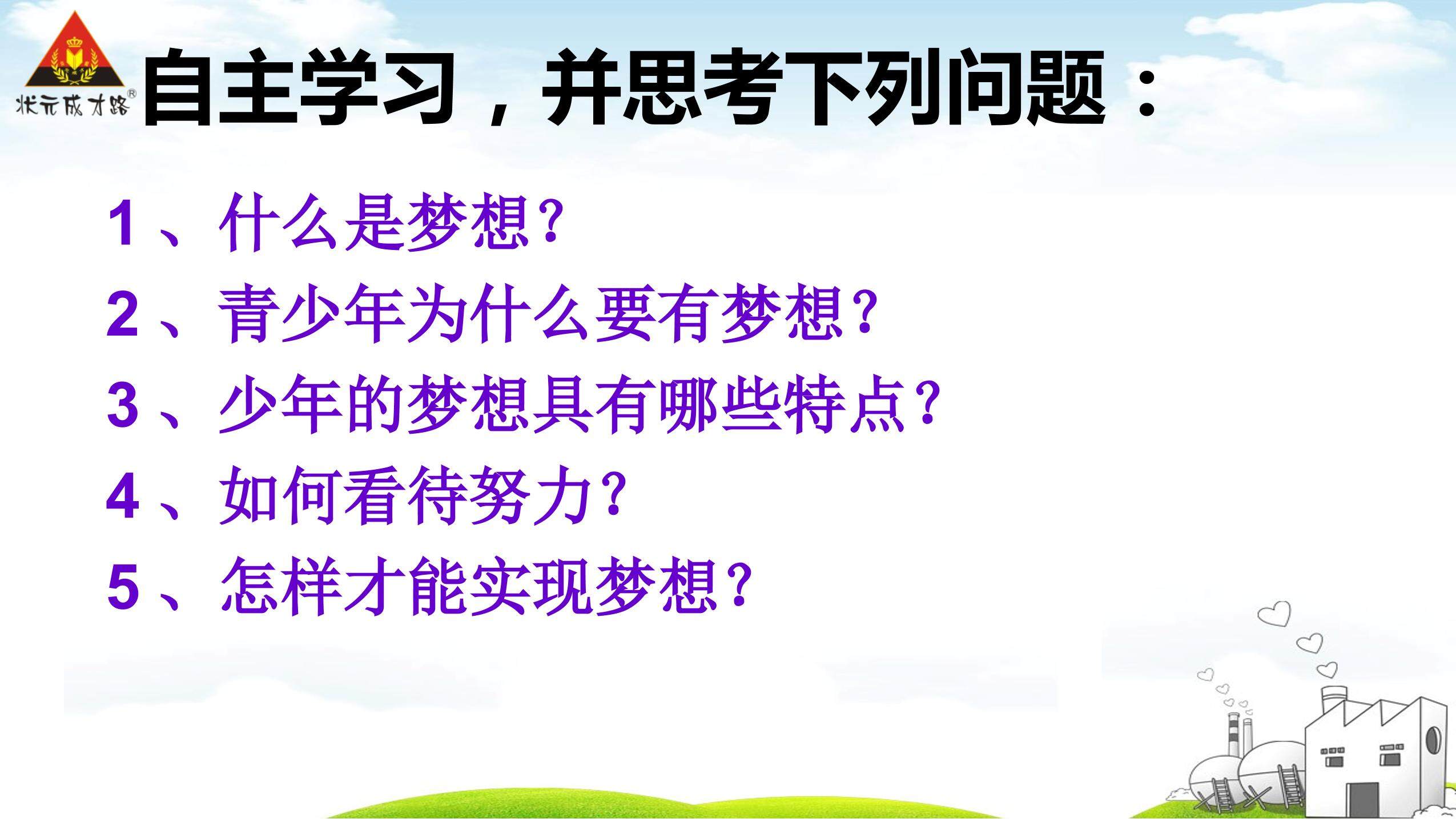 状元成才路®

自主学习，并思考下列问题：

1、什么是梦想？

2、青少年为什么要有梦想？

3、少年的梦想具有哪些特点？

4、如何看待努力？

5、怎样才能实现梦想？